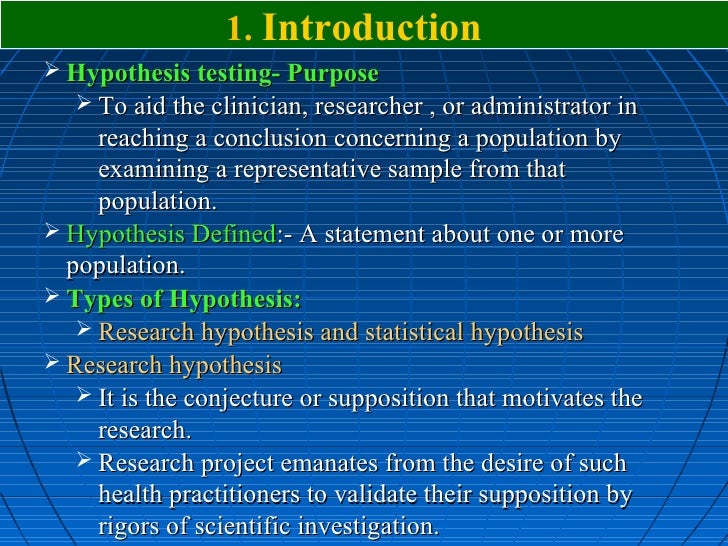 1. Introduction

➢ Hypothesis testing- Purpose

➢ To aid the clinician, researcher , or administrator in reaching a conclusion concerning a population by examining a representative sample from that population.

➢ Hypothesis Defined:- A statement about one or more population.

➢ Types of Hypothesis:

➢ Research hypothesis and statistical hypothesis

➢ Research hypothesis

➢ It is the conjecture or supposition that motivates the research.

➢ Research project emanates from the desire of such health practitioners to validate their supposition by rigors of scientific investigation.